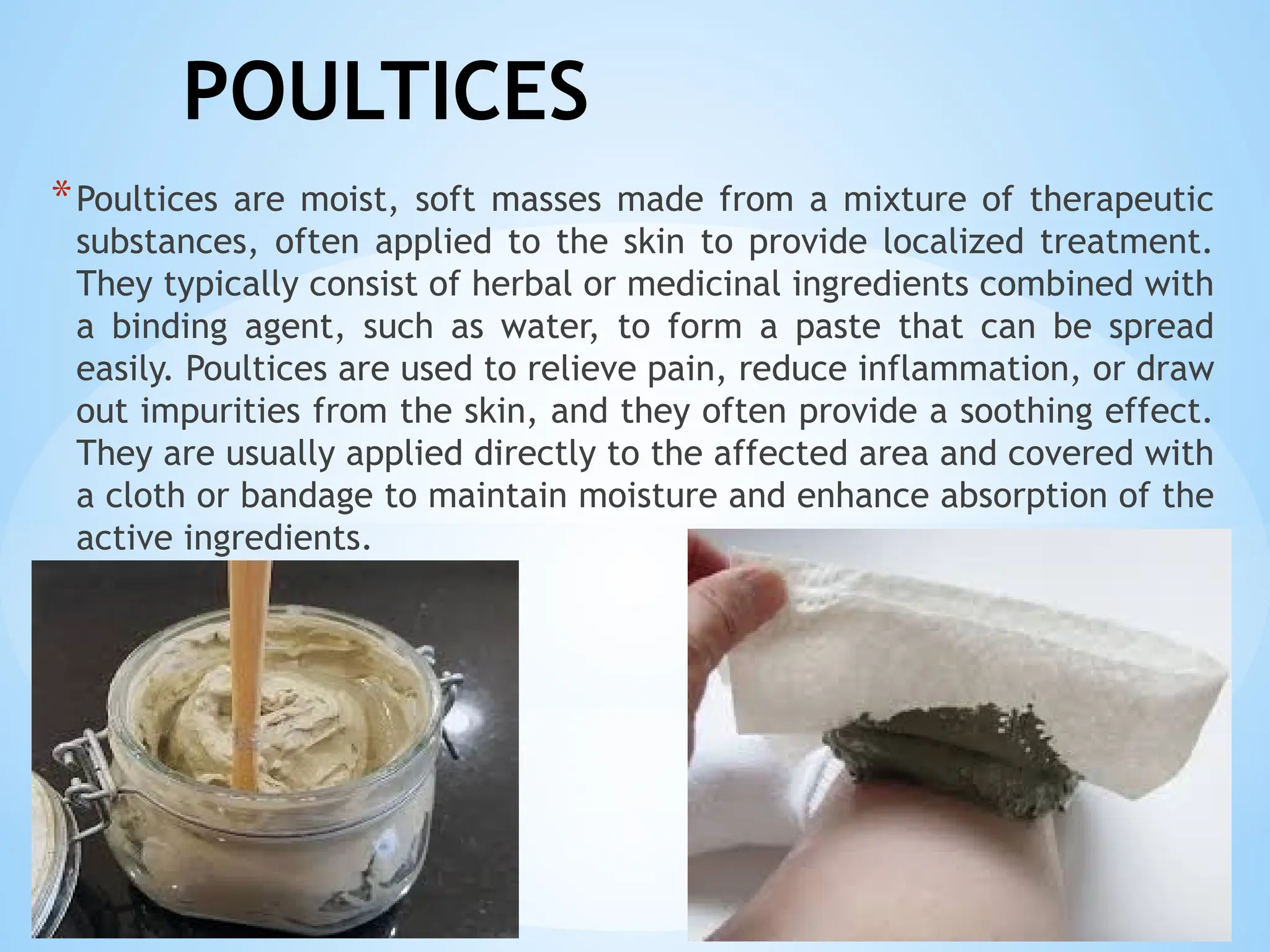 POULTICES

* Poultices are moist, soft masses made from a mixture of therapeutic substances, often applied to the skin to provide localized treatment. They typically consist of herbal or medicinal ingredients combined with a binding agent, such as water, to form a paste that can be spread easily. Poultices are used to relieve pain, reduce inflammation, or draw out impurities from the skin, and they often provide a soothing effect. They are usually applied directly to the affected area and covered with a cloth or bandage to maintain moisture and enhance absorption of the active ingredients.